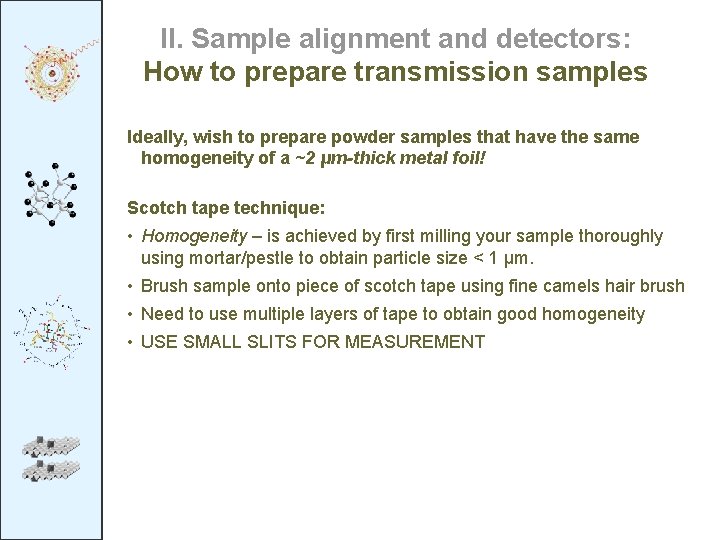 II. Sample alignment and detectors:
How to prepare transmission samples

Ideally, wish to prepare powder samples that have the same homogeneity of a ~2 μm-thick metal foil!

Scotch tape technique:

• Homogeneity – is achieved by first milling your sample thoroughly using mortar/pestle to obtain particle size < 1 μm.
• Brush sample onto piece of scotch tape using fine camels hair brush
• Need to use multiple layers of tape to obtain good homogeneity
• USE SMALL SLITS FOR MEASUREMENT